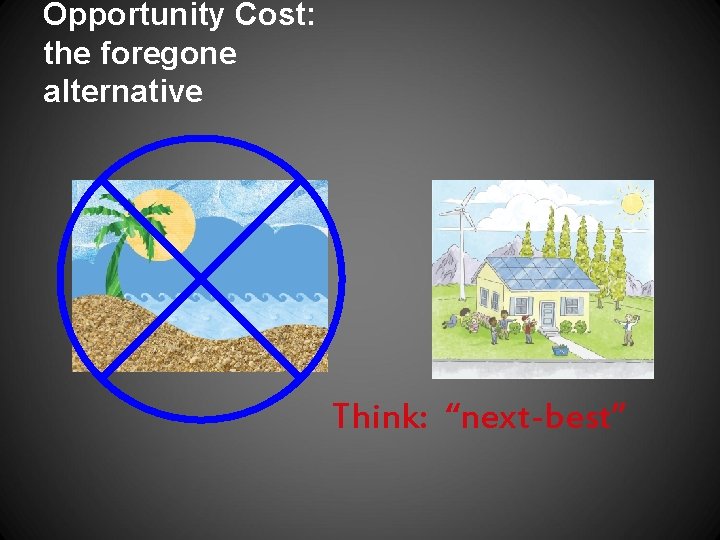 Opportunity Cost: the foregone alternative

Think: “next-best”